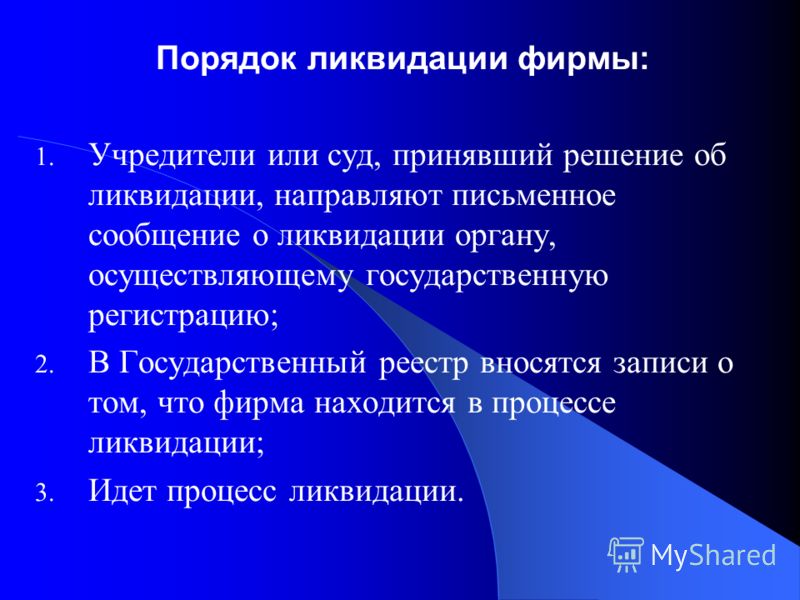 Порядок ликвидации фирмы:

1. Учредители или суд, принявший решение об ликвидации, направляют письменное сообщение о ликвидации органу, осуществляющему государственную регистрацию;

2. В Государственный реестр вносятся записи о том, что фирма находится в процессе ликвидации;

3. Идет процесс ликвидации.

MyShared